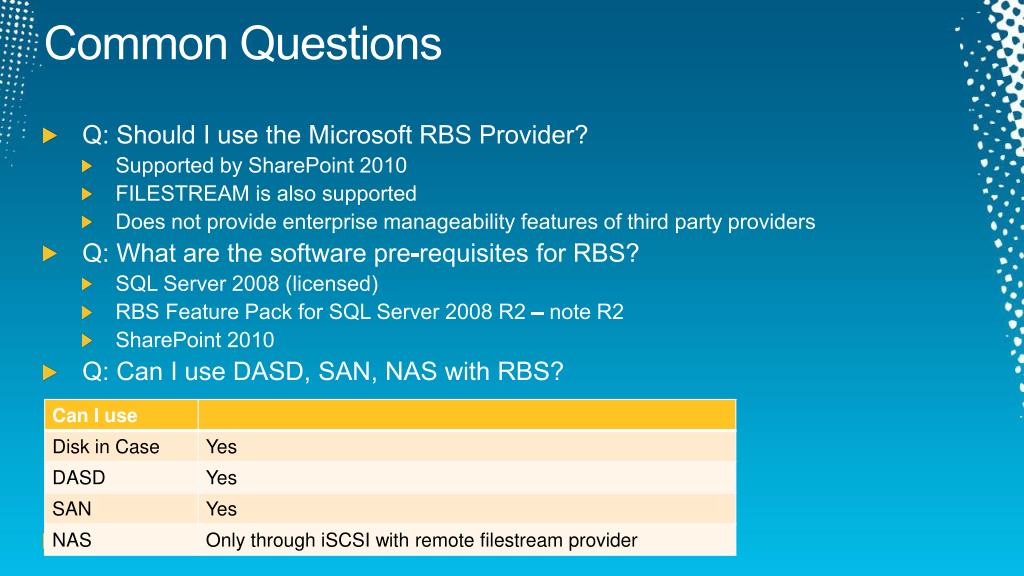 Common Questions

Q: Should I use the Microsoft RBS Provider?
Supported by SharePoint 2010
FILESTREAM is also supported
Does not provide enterprise manageability features of third party providers

Q: What are the software pre-requisites for RBS?
SQL Server 2008 (licensed)
RBS Feature Pack for SQL Server 2008 R2 – note R2
SharePoint 2010

Q: Can I use DASD, SAN, NAS with RBS?

| Can I use | |
|---|---|
| Disk in Case | Yes |
| DASD | Yes |
| SAN | Yes |
| NAS | Only through iSCSI with remote filestream provider |